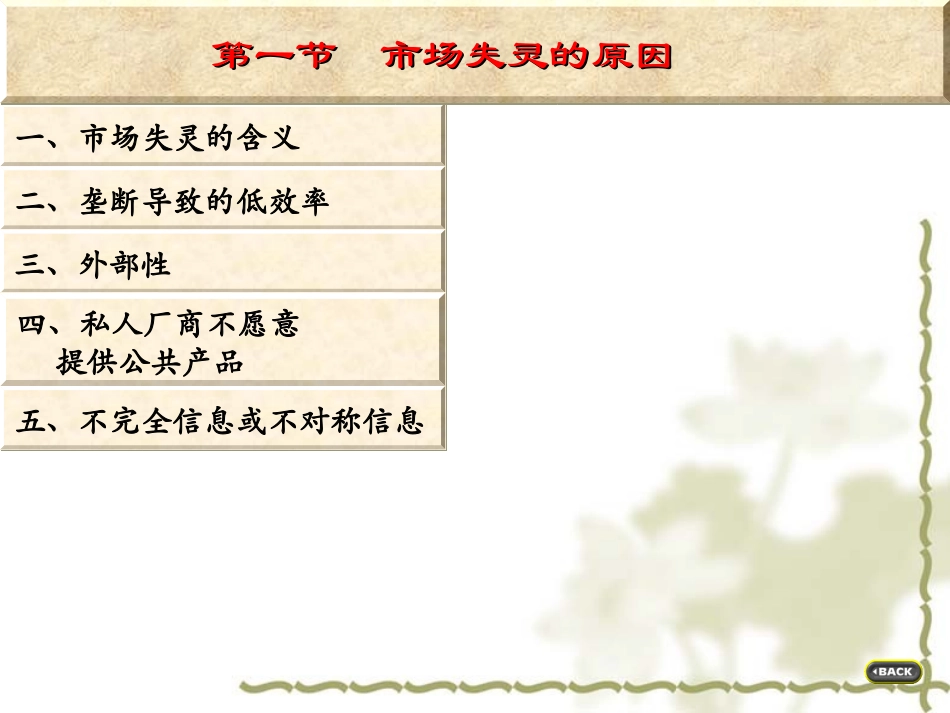 第一节　市场失灵的原因

一、市场失灵的含义

二、垄断导致的低效率

三、外部性

四、私人厂商不愿意提供公共产品

五、不完全信息或不对称信息

BACK